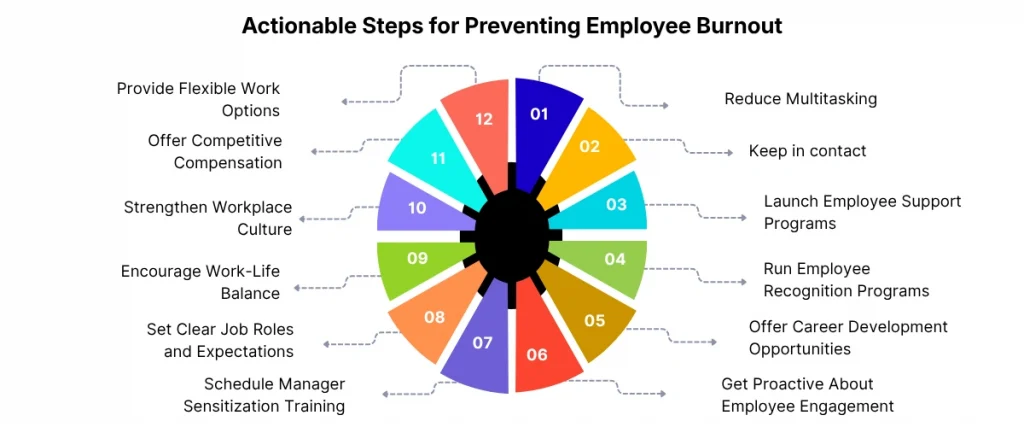 Actionable Steps for Preventing Employee Burnout

01
Reduce Multitasking

02
Keep in contact

03
Launch Employee Support Programs

04
Run Employee Recognition Programs

05
Offer Career Development Opportunities

06
Get Proactive About Employee Engagement

07
Schedule Manager Sensitization Training

08
Set Clear Job Roles and Expectations

09
Encourage Work-Life Balance

10
Strengthen Workplace Culture

11
Offer Competitive Compensation

12
Provide Flexible Work Options